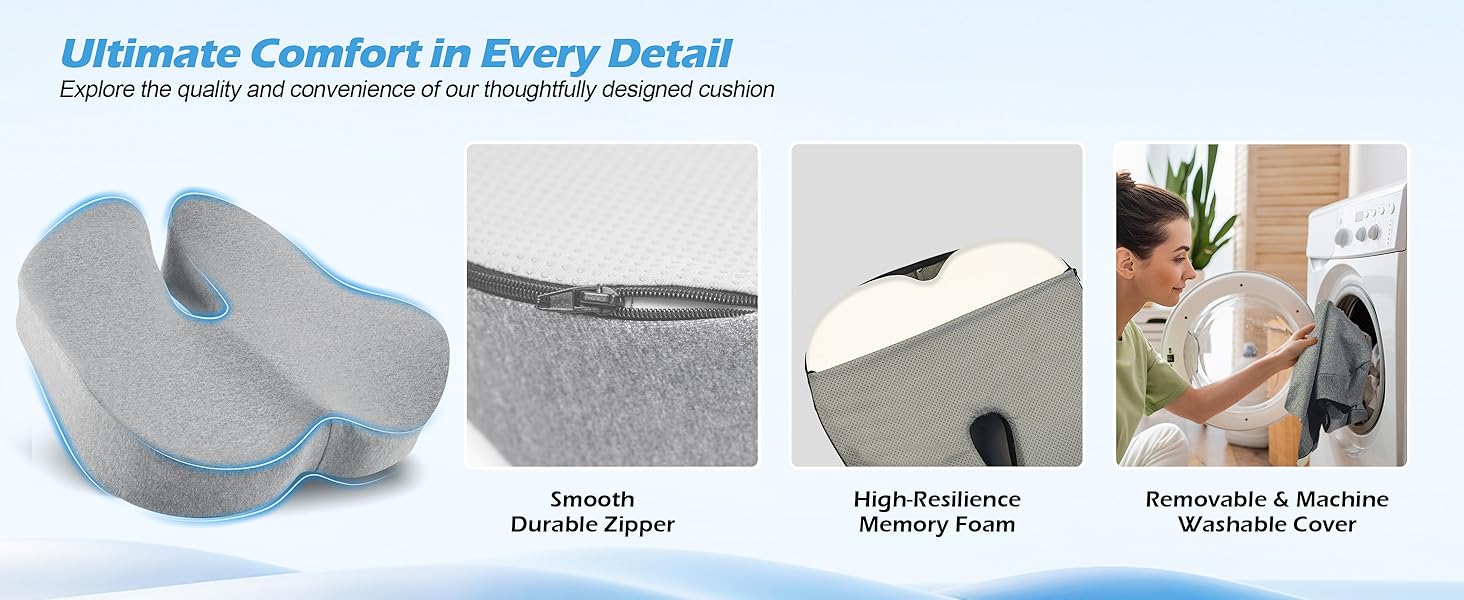 Ultimate Comfort in Every Detail
Explore the quality and convenience of our thoughtfully designed cushion

Smooth Durable Zipper

High-Resilience Memory Foam

Removable & Machine Washable Cover